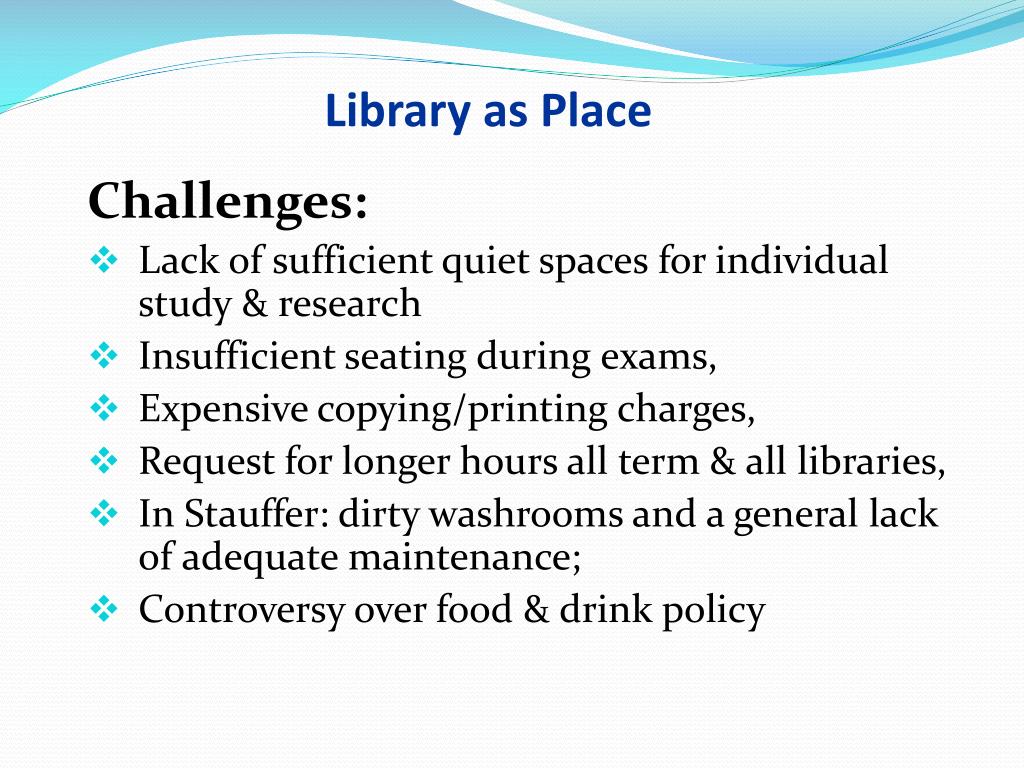 Library as Place

Challenges:

❖ Lack of sufficient quiet spaces for individual study & research
❖ Insufficient seating during exams,
❖ Expensive copying/printing charges,
❖ Request for longer hours all term & all libraries,
❖ In Stauffer: dirty washrooms and a general lack of adequate maintenance;
❖ Controversy over food & drink policy